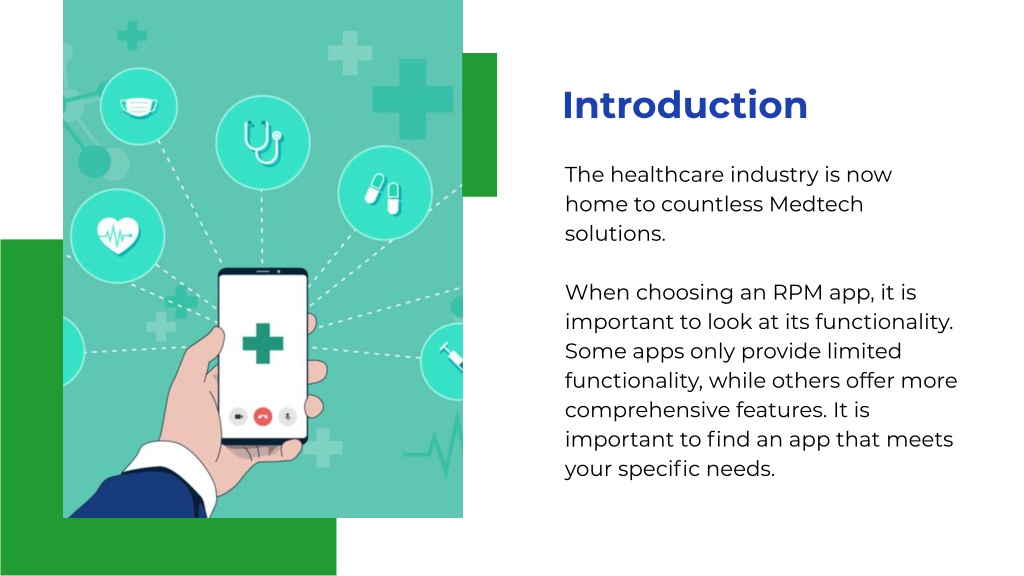 Introduction

The healthcare industry is now home to countless Medtech solutions.

When choosing an RPM app, it is important to look at its functionality. Some apps only provide limited functionality, while others offer more comprehensive features. It is important to find an app that meets your specific needs.